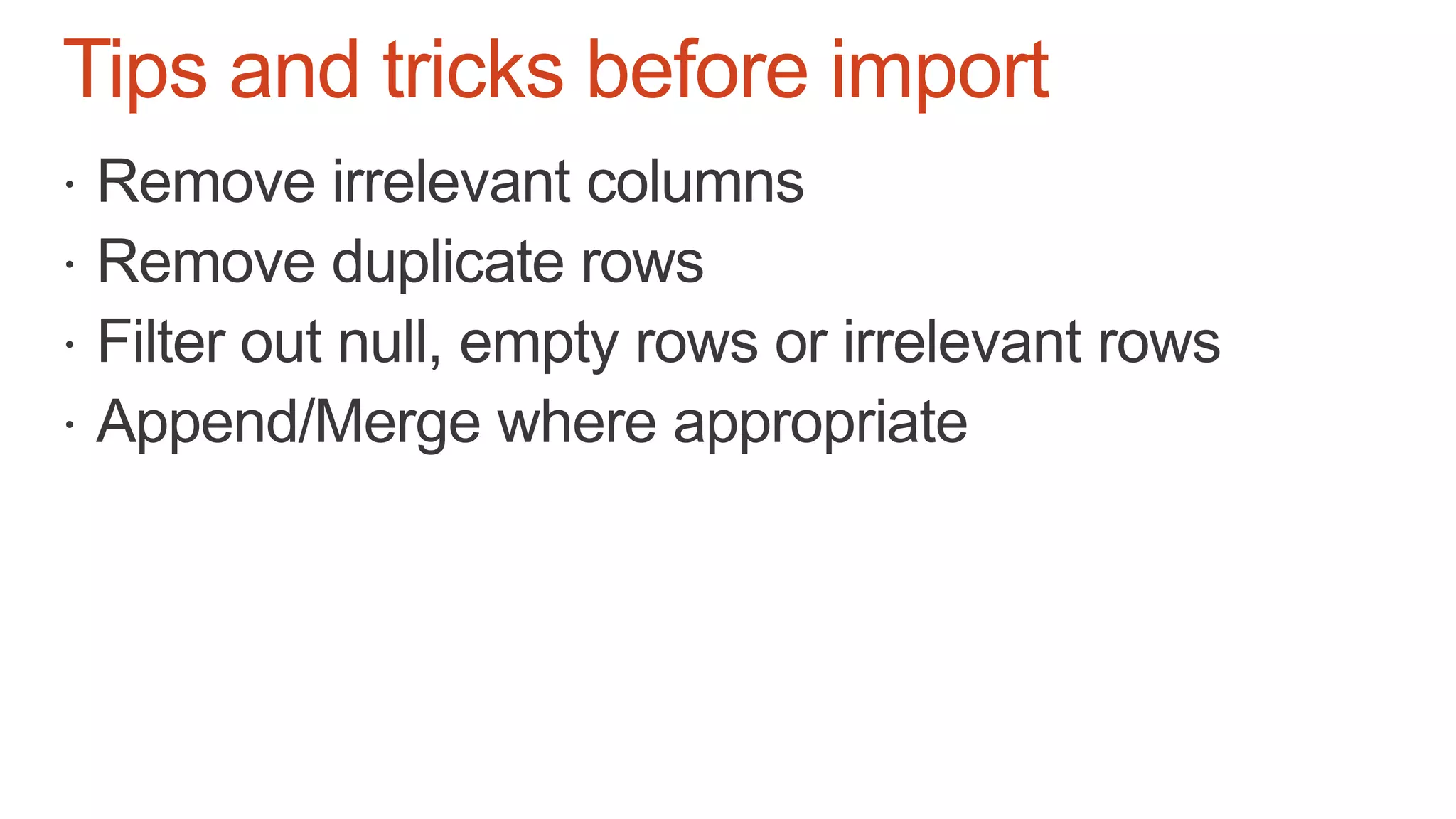 Tips and tricks before import

· Remove irrelevant columns
· Remove duplicate rows
· Filter out null, empty rows or irrelevant rows
· Append/Merge where appropriate